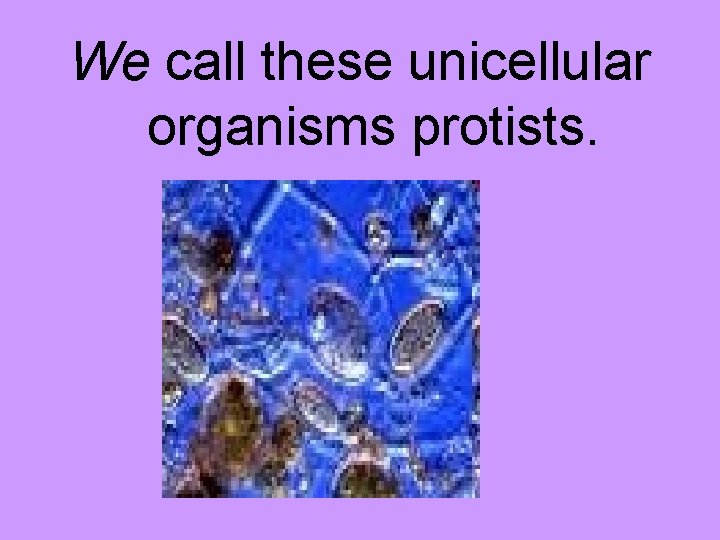 We call these unicellular organisms protists.